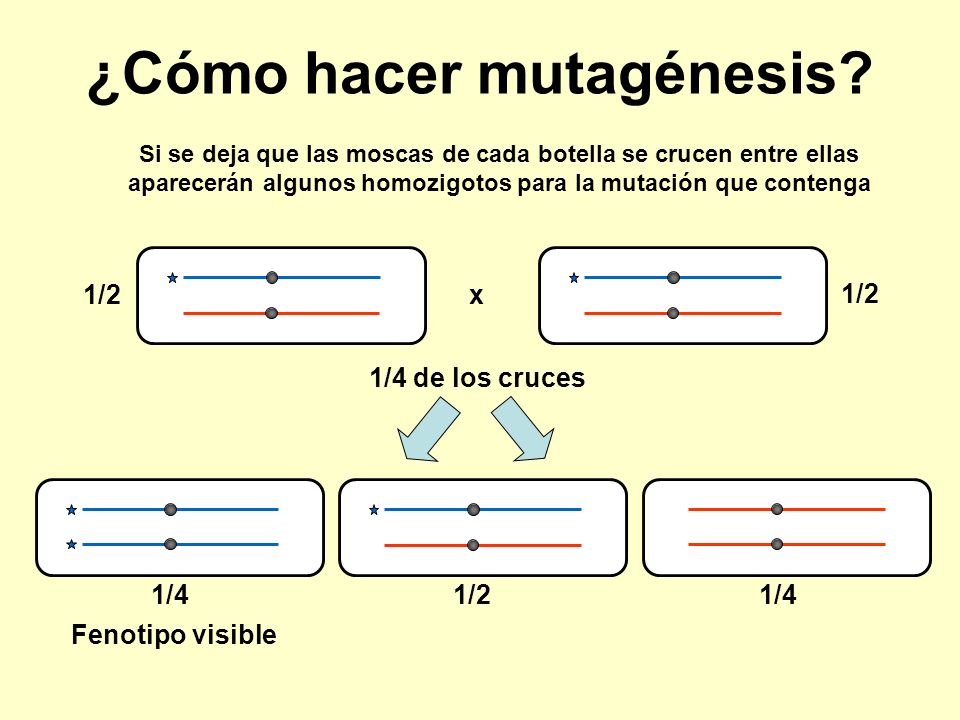 ¿Cómo hacer mutagénesis?

Si se deja que las moscas de cada botella se crucen entre ellas aparecerán algunos homozigotos para la mutación que contenga

1/2

x

1/2

1/4 de los cruces

1/4

1/2

1/4

Fenotipo visible